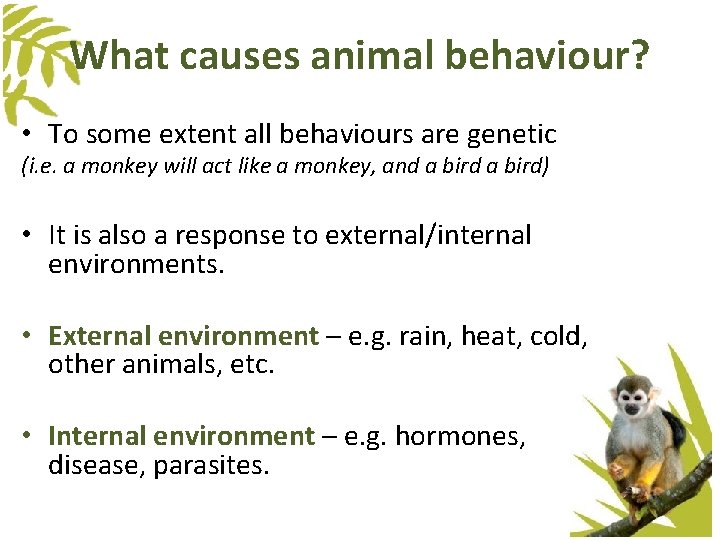 What causes animal behaviour?

• To some extent all behaviours are genetic
(i.e. a monkey will act like a monkey, and a bird a bird)

• It is also a response to external/internal environments.

• External environment – e.g. rain, heat, cold, other animals, etc.

• Internal environment – e.g. hormones, disease, parasites.